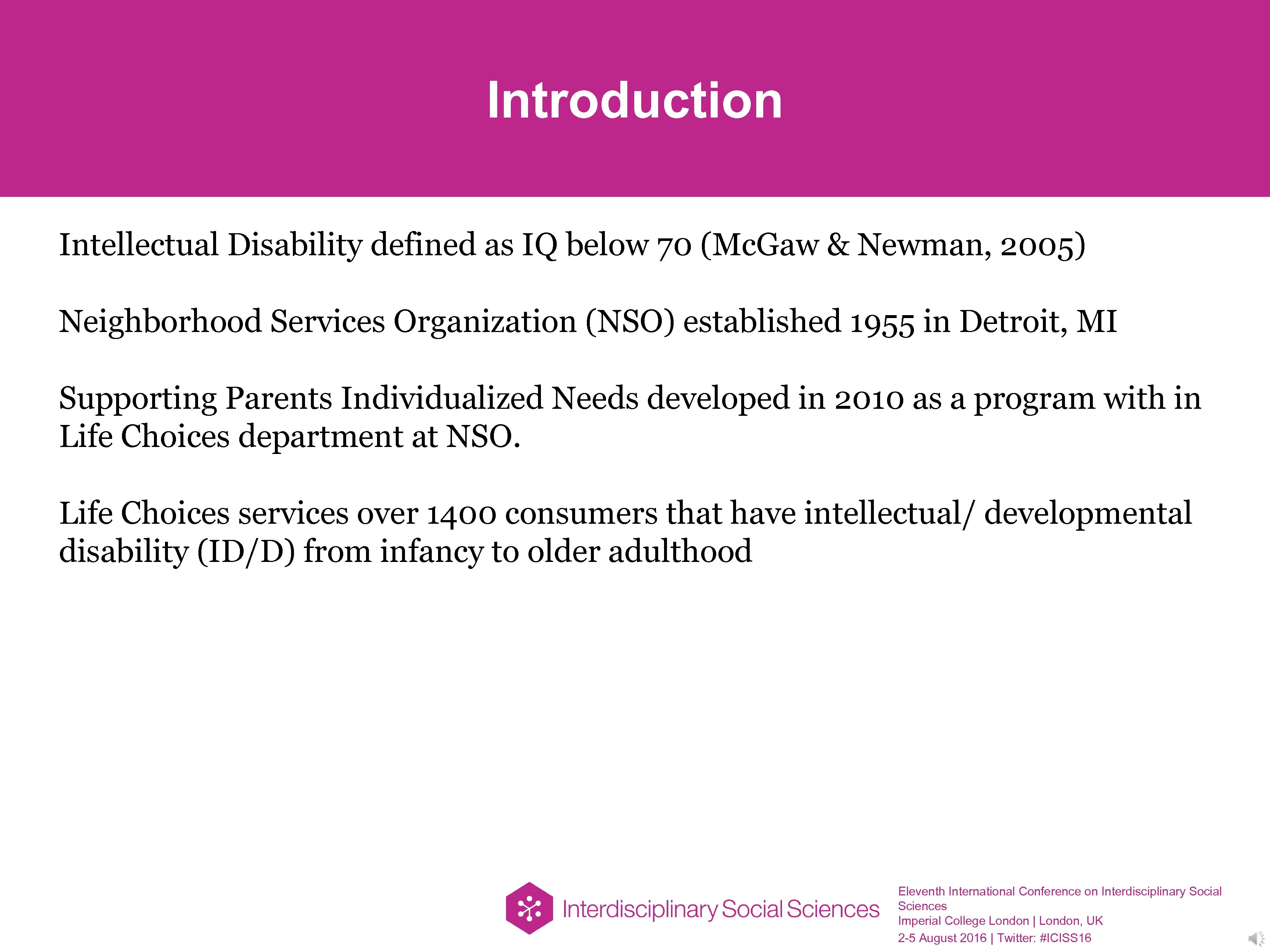 Introduction

Intellectual Disability defined as IQ below 70 (McGaw & Newman, 2005)

Neighborhood Services Organization (NSO) established 1955 in Detroit, MI

Supporting Parents Individualized Needs developed in 2010 as a program with in Life Choices department at NSO.

Life Choices services over 1400 consumers that have intellectual/ developmental disability (ID/D) from infancy to older adulthood

Interdisciplinary Social Sciences

Eleventh International Conference on Interdisciplinary Social Sciences
Imperial College London | London, UK
2-5 August 2016 | Twitter: #ICISS16